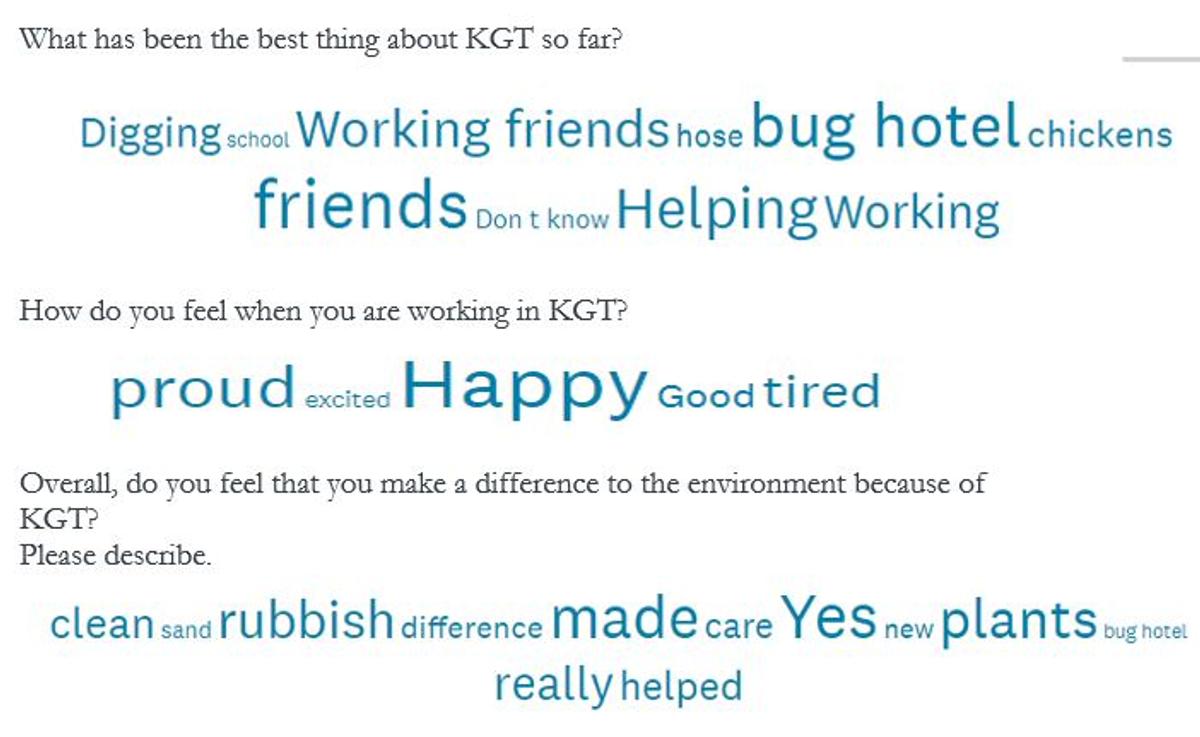 What has been the best thing about KGT so far?

Digging school Working friends hose bug hotel chickens friends Don t know Helping Working

How do you feel when you are working in KGT?

proud excited Happy Good tired

Overall, do you feel that you make a difference to the environment because of KGT?
Please describe.

clean sand rubbish difference made care Yes new plants bug hotel really helped